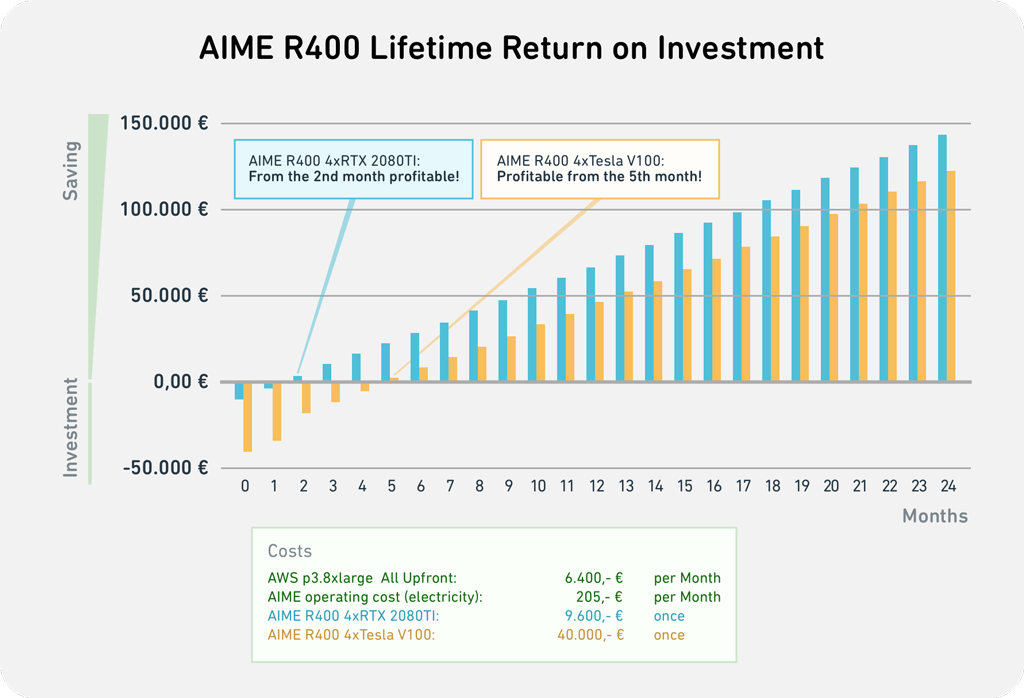 AIME R400 Lifetime Return on Investment

Saving

Investment

150.000 €
100.000 €
50.000 €
0,00 €
-50.000 €

AIME R400 4xRTX 2080TI:
From the 2nd month profitable!

AIME R400 4xTesla V100:
Profitable from the 5th month!

0 1 2 3 4 5 6 7 8 9 10 11 12 13 14 15 16 17 18 19 20 21 22 23 24

Months

Costs

| | | |
|---|---|---|
| AWS p3.8xlarge All Upfront: | 6.400,- € | per Month |
| AIME operating cost (electricity): | 205,- € | per Month |
| AIME R400 4xRTX 2080TI: | 9.600,- € | once |
| AIME R400 4xTesla V100: | 40.000,- € | once |